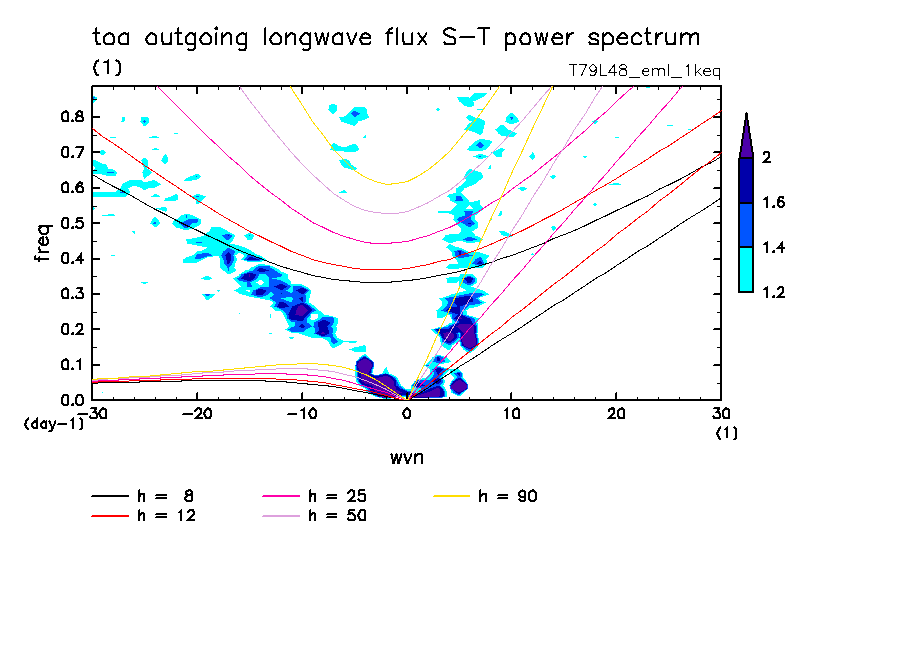 toa outgoing longwave flux S-T power spectrum
(1)
T79L48_eml_1keq

freq
0.8
0.7
0.6
0.5
0.4
0.3
0.2
0.1
0.0
(day-1)

-30 -20 -10 0 10 20 30
(1)
wvn

2
1.6
1.4
1.2

h = 8
h = 12
h = 25
h = 50
h = 90